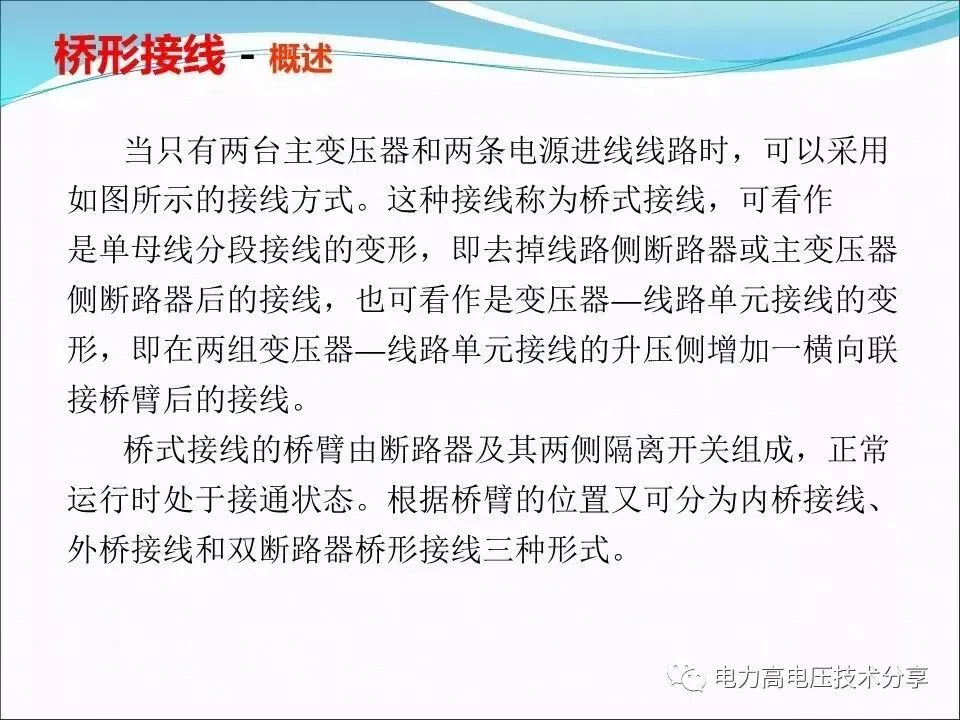 桥形接线 - 概述

当只有两台主变压器和两条电源进线线路时，可以采用如图所示的接线方式。这种接线称为桥式接线，可看作是单母线分段接线的变形，即去掉线路侧断路器或主变压器侧断路器后的接线，也可看作是变压器—线路单元接线的变形，即在两组变压器—线路单元接线的升压侧增加一横向联接桥臂后的接线。

桥式接线的桥臂由断路器及其两侧隔离开关组成，正常运行时处于接通状态。根据桥臂的位置又可分为内桥接线、外桥接线和双断路器桥形接线三种形式。

电力高电压技术分享